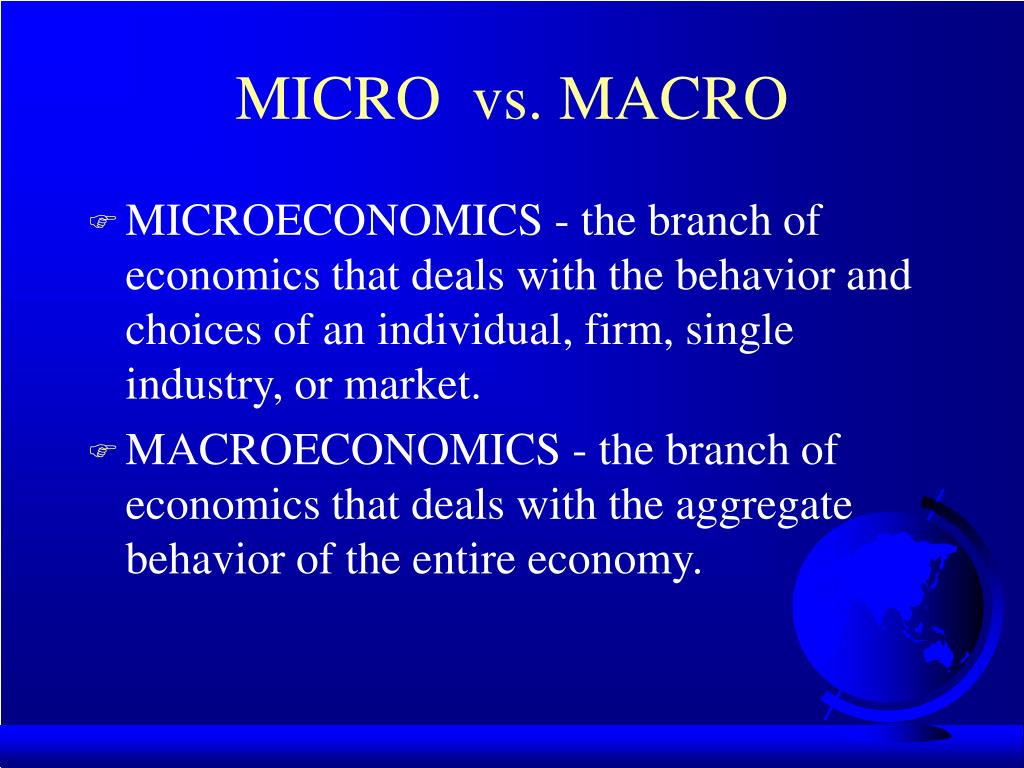 MICRO vs. MACRO

MICROECONOMICS - the branch of economics that deals with the behavior and choices of an individual, firm, single industry, or market.

MACROECONOMICS - the branch of economics that deals with the aggregate behavior of the entire economy.